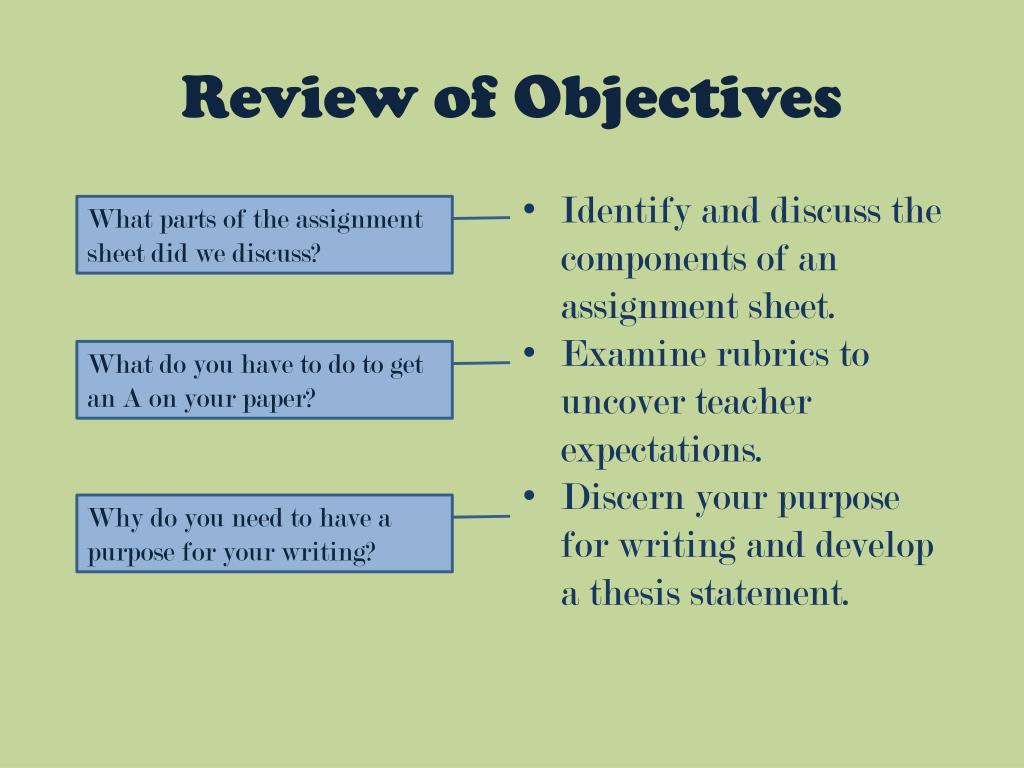 Review of Objectives

What parts of the assignment sheet did we discuss?

What do you have to do to get an A on your paper?

Why do you need to have a purpose for your writing?

• Identify and discuss the components of an assignment sheet.
• Examine rubrics to uncover teacher expectations.
• Discern your purpose for writing and develop a thesis statement.